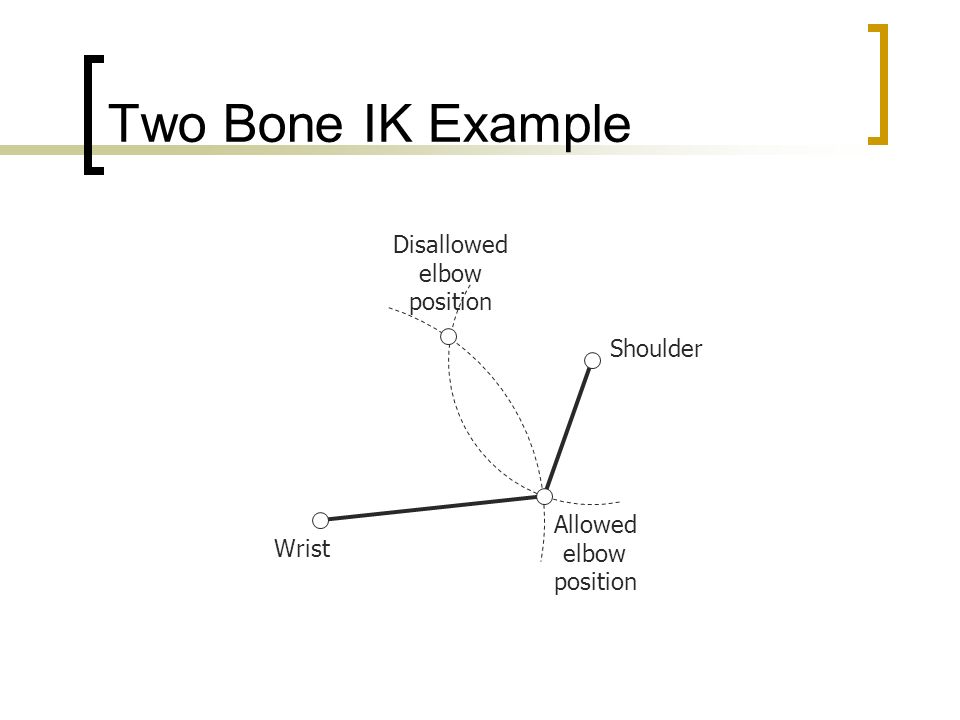 Two Bone IK Example

Disallowed elbow position

Shoulder

Wrist

Allowed elbow position